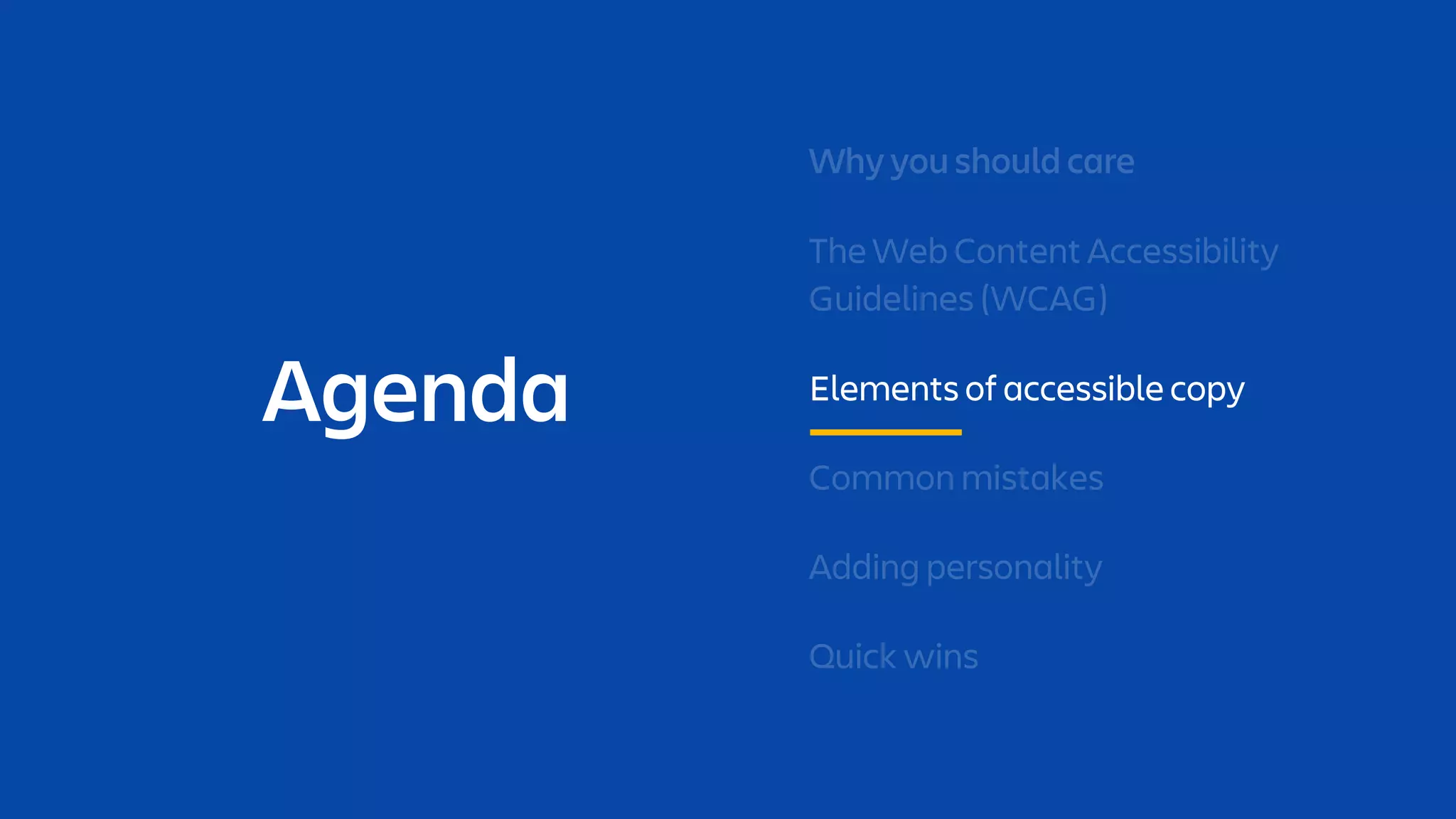 Agenda

Why you should care

The Web Content Accessibility Guidelines (WCAG)

Elements of accessible copy

Common mistakes

Adding personality

Quick wins